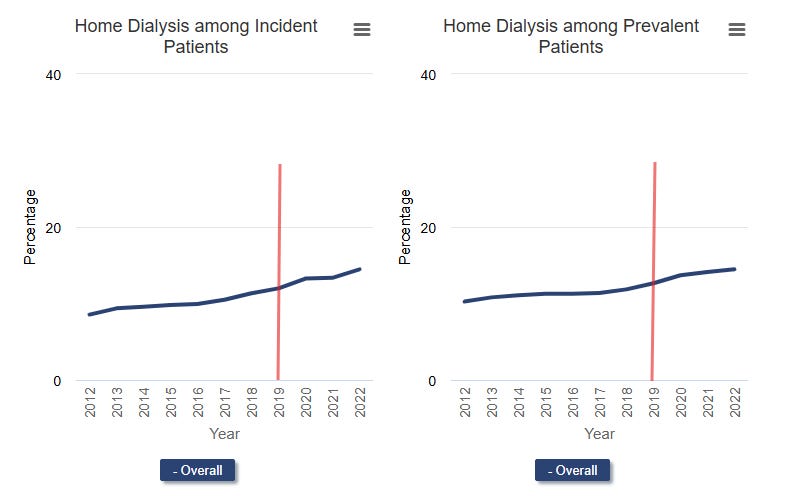 Home Dialysis among Incident Patients

40
20
0
Percentage
2012 2013 2014 2015 2016 2017 2018 2019 2020 2021 2022
Year
- Overall

Home Dialysis among Prevalent Patients

40
20
0
Percentage
2012 2013 2014 2015 2016 2017 2018 2019 2020 2021 2022
Year
- Overall